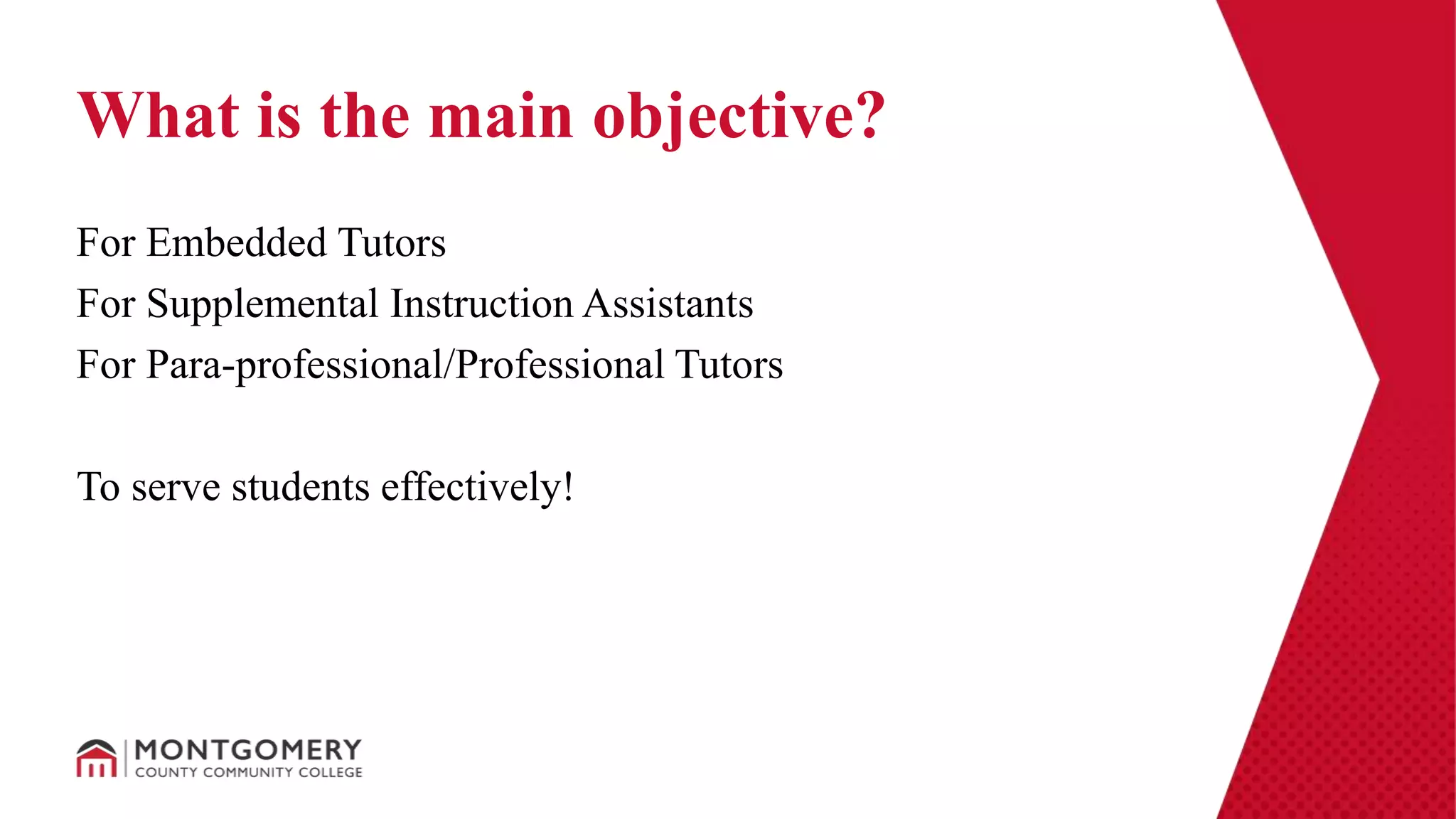 What is the main objective?

For Embedded Tutors
For Supplemental Instruction Assistants
For Para-professional/Professional Tutors

To serve students effectively!

MONTGOMERY
COUNTY COMMUNITY COLLEGE